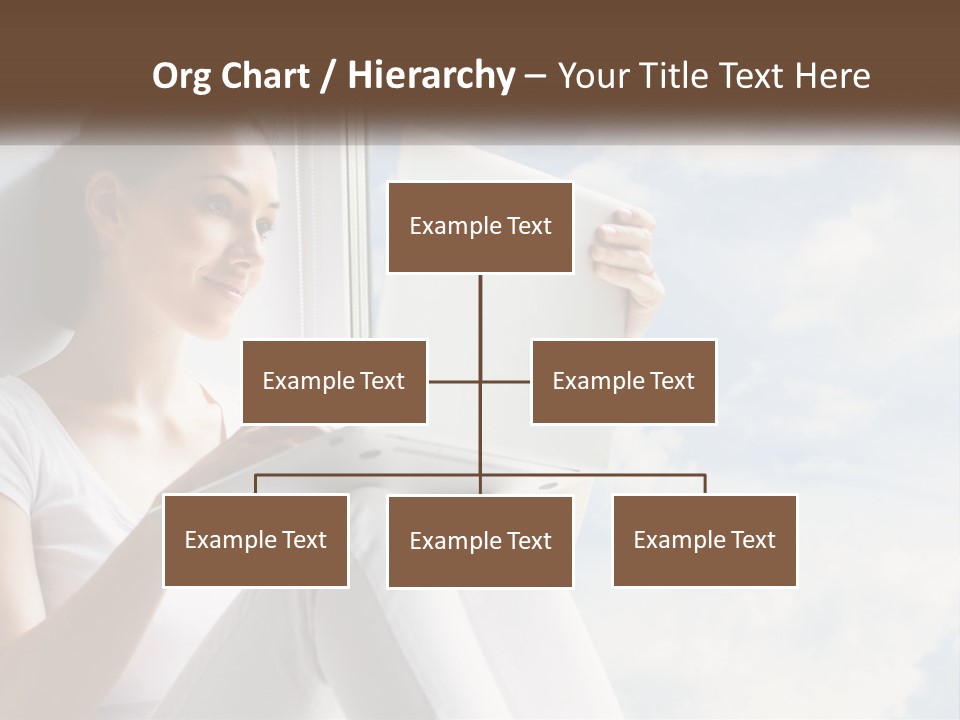 Org Chart / Hierarchy – Your Title Text Here

Example Text

Example Text

Example Text

Example Text

Example Text

Example Text